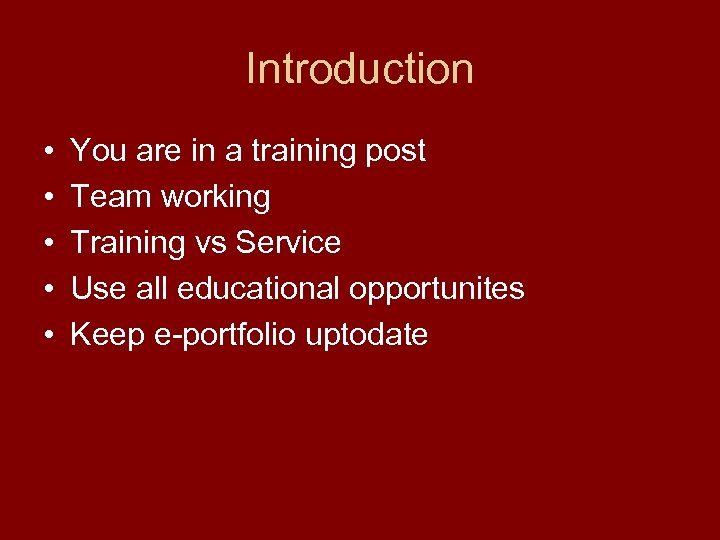 Introduction

• You are in a training post
• Team working
• Training vs Service
• Use all educational opportunites
• Keep e-portfolio uptodate